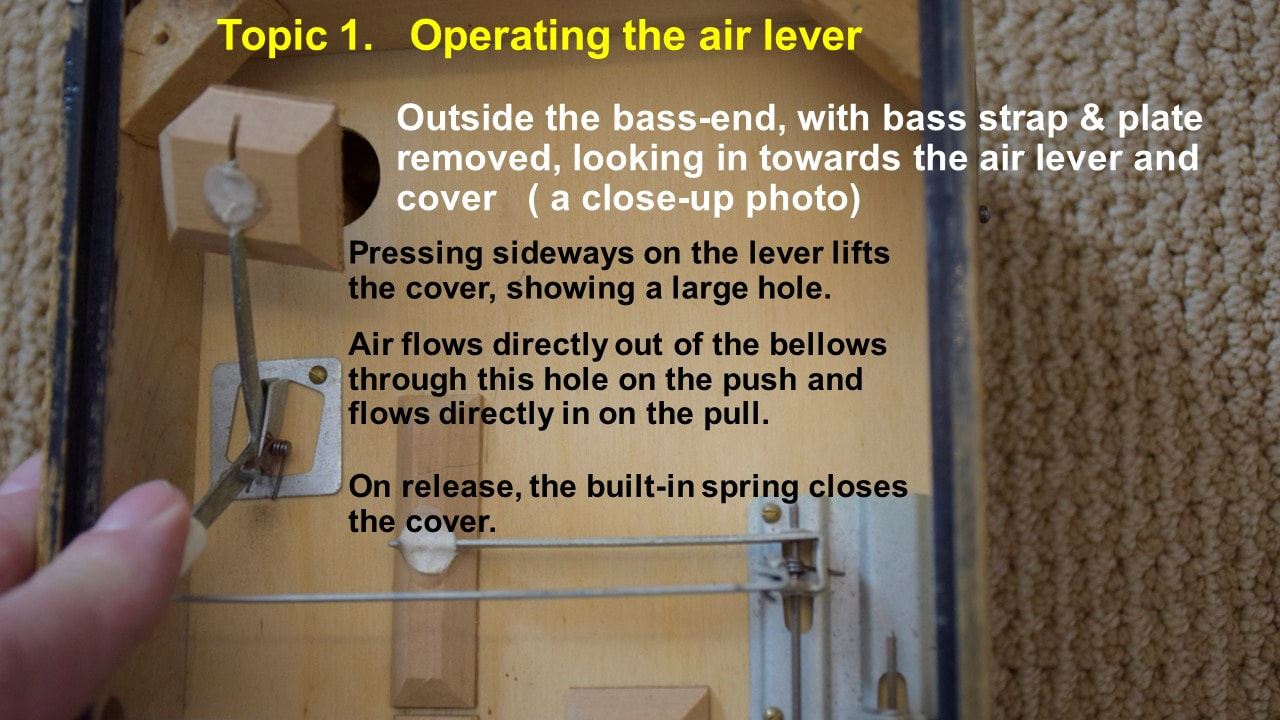 Topic 1. Operating the air lever

Outside the bass-end, with bass strap & plate removed, looking in towards the air lever and cover ( a close-up photo)

Pressing sideways on the lever lifts the cover, showing a large hole.

Air flows directly out of the bellows through this hole on the push and flows directly in on the pull.

On release, the built-in spring closes the cover.